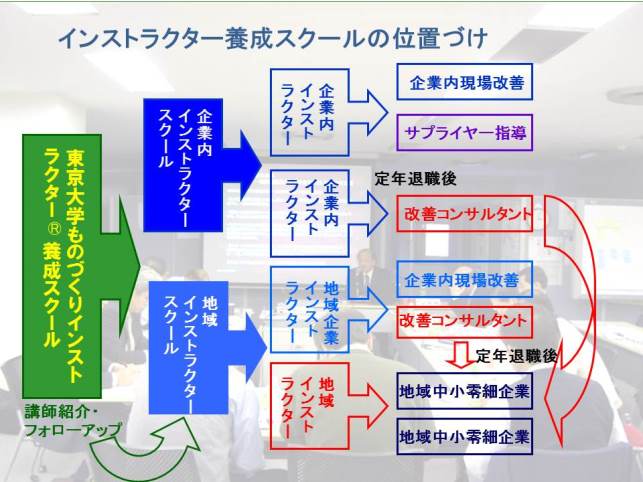 インストラクター養成スクールの位置づけ

東京大学ものづくりインストラクター® 養成スクール

企業内インストラクタースクール

地域インストラクタースクール

講師紹介・フォローアップ

企業内インストラクター

企業内インストラクター

地域企業インストラクター

地域インストラクター

企業内現場改善

サプライヤー指導

定年退職後

改善コンサルタント

企業内現場改善

改善コンサルタント

定年退職後

地域中小零細企業

地域中小零細企業